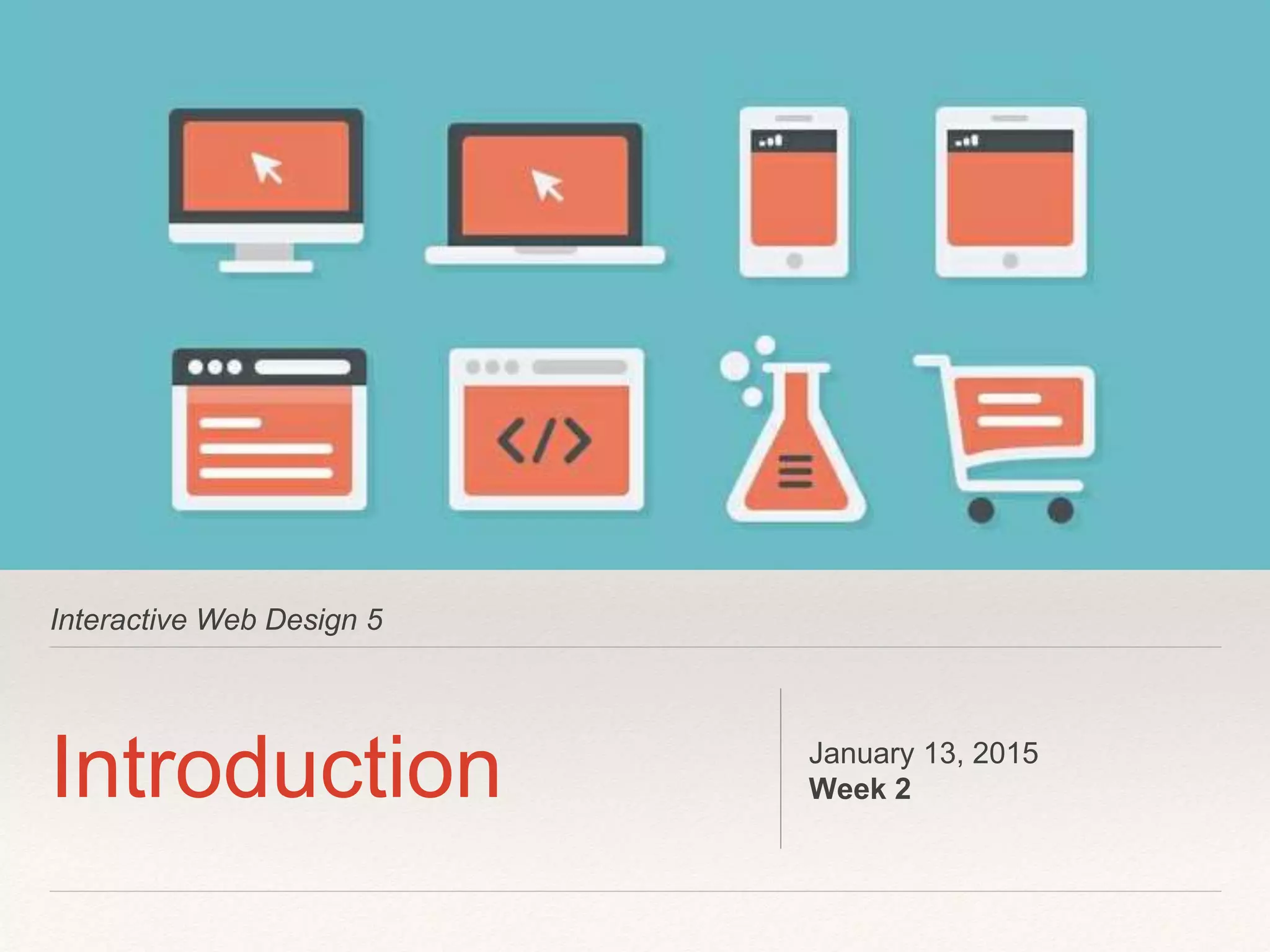 </>

Interactive Web Design 5

Introduction

January 13, 2015
Week 2